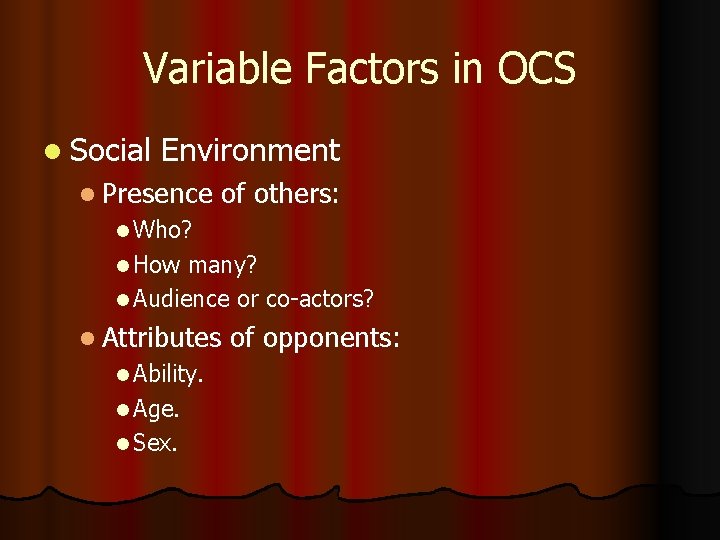 Variable Factors in OCS

- Social Environment
  - Presence of others:
    - Who?
    - How many?
    - Audience or co-actors?
  - Attributes of opponents:
    - Ability.
    - Age.
    - Sex.